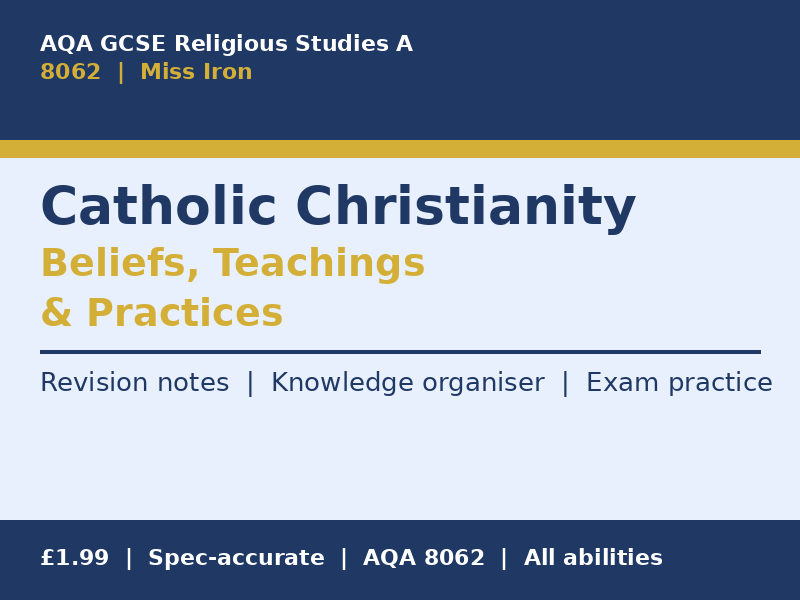 AQA GCSE Religious Studies A
8062 | Miss Iron

Catholic Christianity
Beliefs, Teachings & Practices

Revision notes | Knowledge organiser | Exam practice

£1.99 | Spec-accurate | AQA 8062 | All abilities